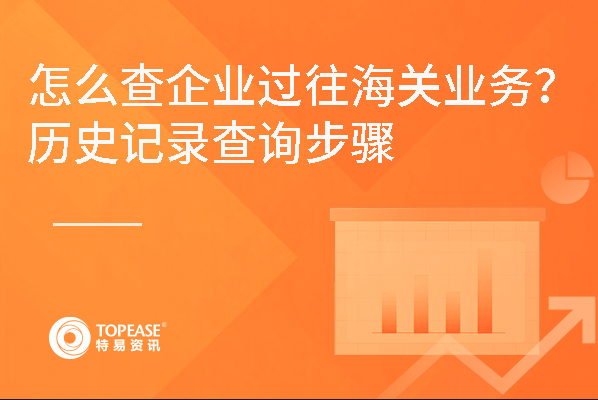 怎么查企业过往海关业务？
历史记录查询步骤

TOPEASE®
特易资讯